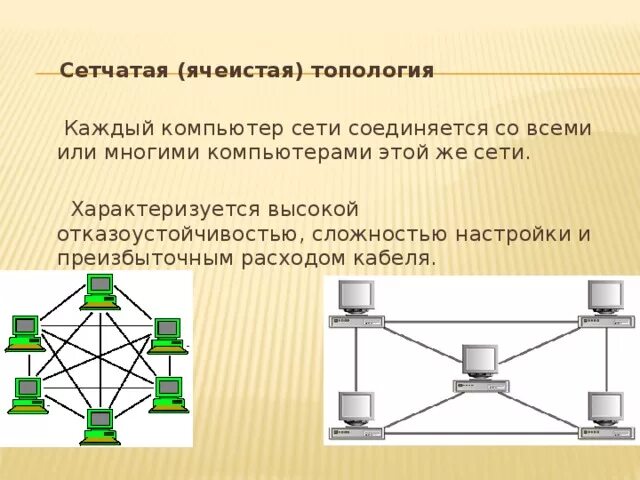 Сетчатая (ячеистая) топология

Каждый компьютер сети соединяется со всеми или многими компьютерами этой же сети.

Характеризуется высокой отказоустойчивостью, сложностью настройки и преизбыточным расходом кабеля.